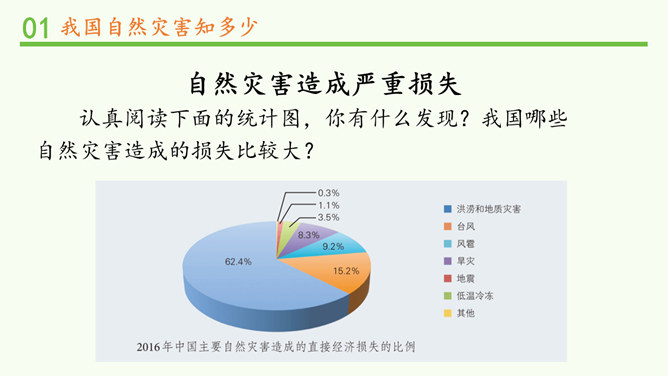 01 我国自然灾害知多少

自然灾害造成严重损失

认真阅读下面的统计图，你有什么发现？我国哪些自然灾害造成的损失比较大？

0.3%
1.1%
3.5%
8.3%
9.2%
62.4%
15.2%

洪涝和地质灾害
台风
风雹
旱灾
地震
低温冷冻
其他

2016年中国主要自然灾害造成的直接经济损失的比例